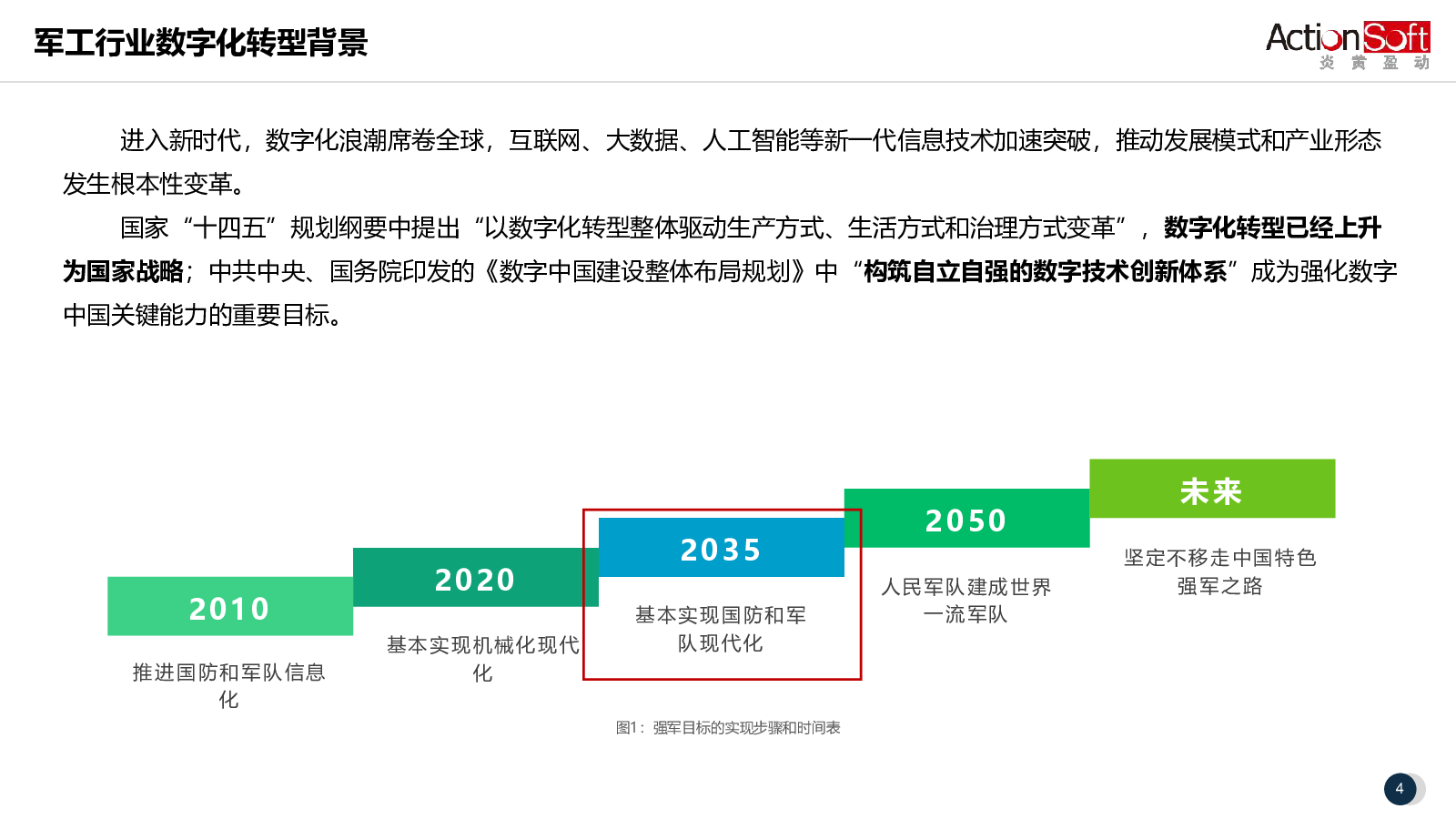 军工行业数字化转型背景

ActionSoft
炎 黄 盈 动

进入新时代，数字化浪潮席卷全球，互联网、大数据、人工智能等新一代信息技术加速突破，推动发展模式和产业形态发生根本性变革。

国家“十四五”规划纲要中提出“以数字化转型整体驱动生产方式、生活方式和治理方式变革”，数字化转型已经上升为国家战略；中共中央、国务院印发的《数字中国建设整体布局规划》中“构筑自立自强的数字技术创新体系”成为强化数字中国关键能力的重要目标。

2010
推进国防和军队信息化

2020
基本实现机械化现代化

2035
基本实现国防和军队现代化

2050
人民军队建成世界一流军队

未来
坚定不移走中国特色强军之路

图1：强军目标的实现步骤和时间表

4